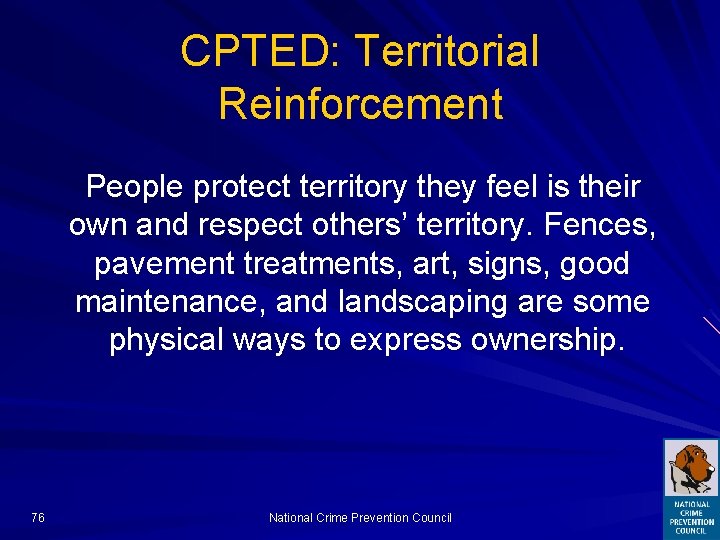 CPTED: Territorial Reinforcement

People protect territory they feel is their own and respect others' territory. Fences, pavement treatments, art, signs, good maintenance, and landscaping are some physical ways to express ownership.

76

National Crime Prevention Council

NATIONAL CRIME PREVENTION COUNCIL